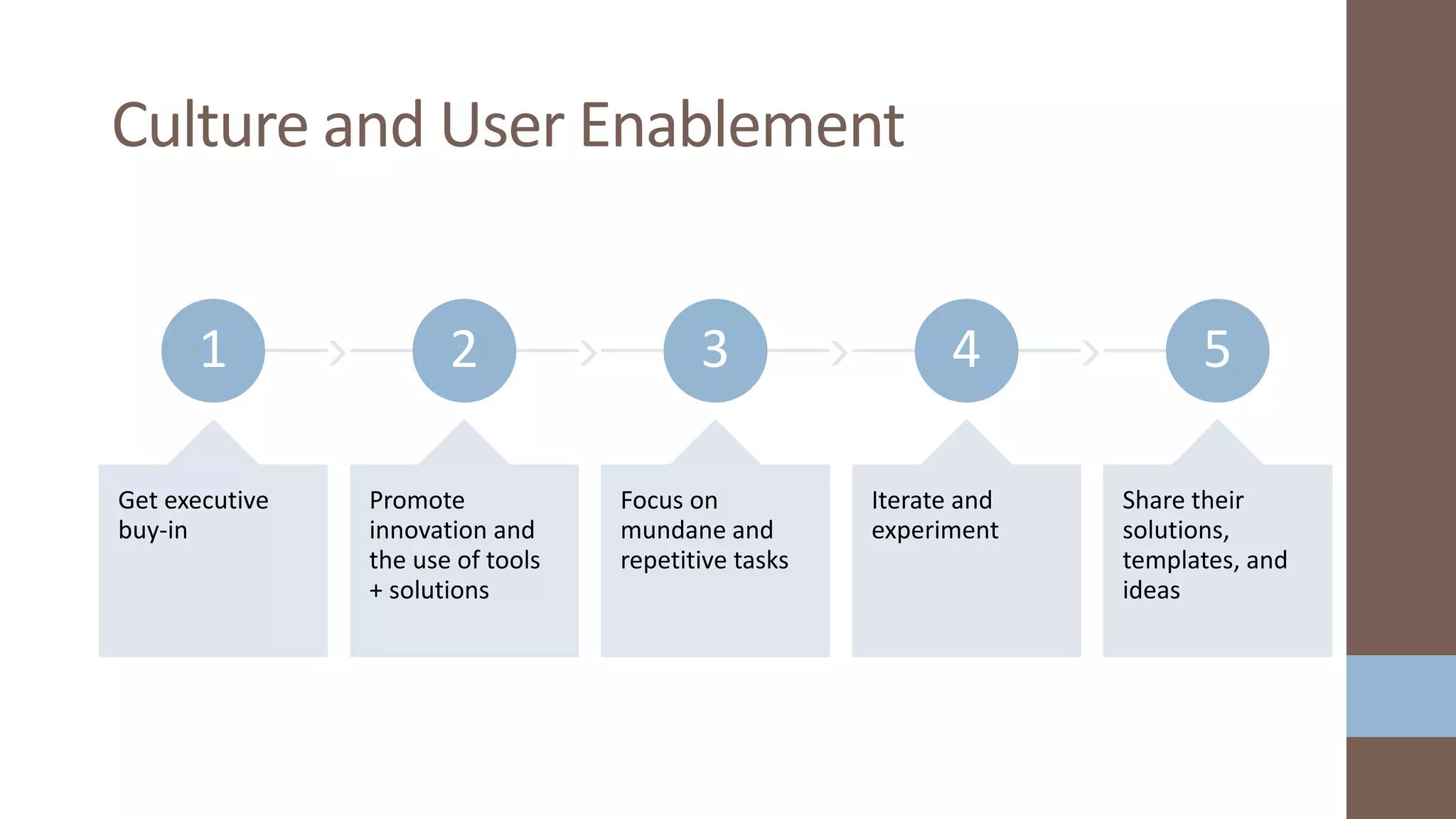 Culture and User Enablement

1

Get executive buy-in

2

Promote innovation and the use of tools + solutions

3

Focus on mundane and repetitive tasks

4

Iterate and experiment

5

Share their solutions, templates, and ideas